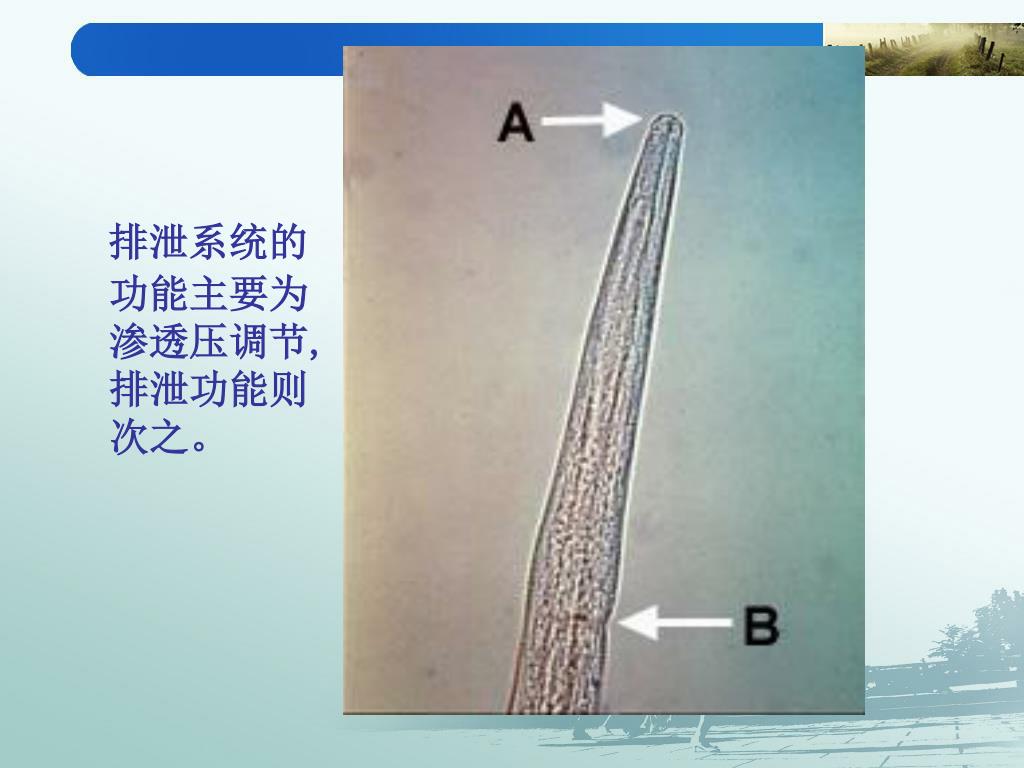 排泄系统的功能主要为渗透压调节，排泄功能则次之。

A

B